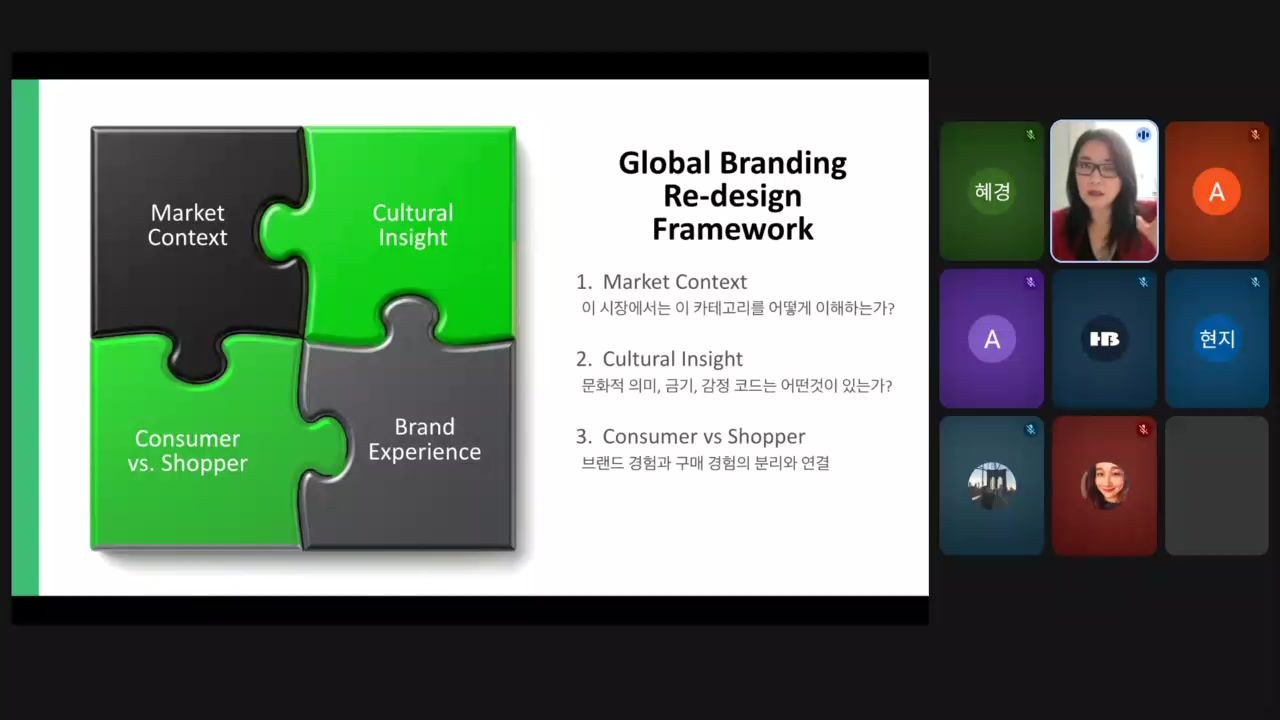 Market Context

Cultural Insight

Consumer vs. Shopper

Brand Experience

Global Branding Re-design Framework

1. Market Context
이 시장에서는 이 카테고리를 어떻게 이해하는가?

2. Cultural Insight
문화적 의미, 금기, 감정 코드는 어떤것이 있는가?

3. Consumer vs Shopper
브랜드 경험과 구매 경험의 분리와 연결

혜경

A

A

HB

현지